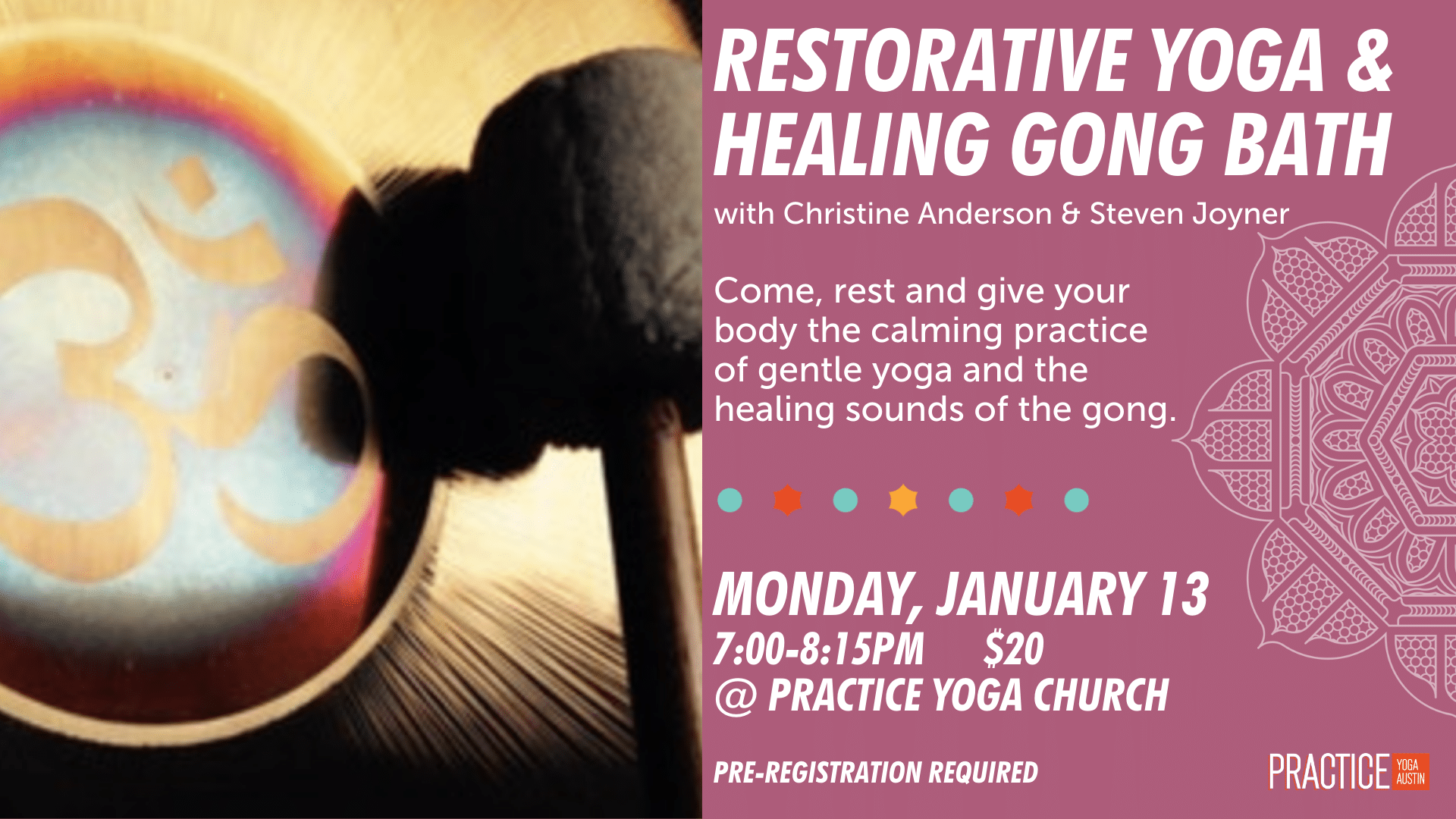 RESTORATIVE YOGA & HEALING GONG BATH

with Christine Anderson & Steven Joyner

Come, rest and give your body the calming practice of gentle yoga and the healing sounds of the gong.

MONDAY, JANUARY 13
7:00-8:15PM $20
@ PRACTICE YOGA CHURCH

PRE-REGISTRATION REQUIRED

PRACTICE YOGA AUSTIN